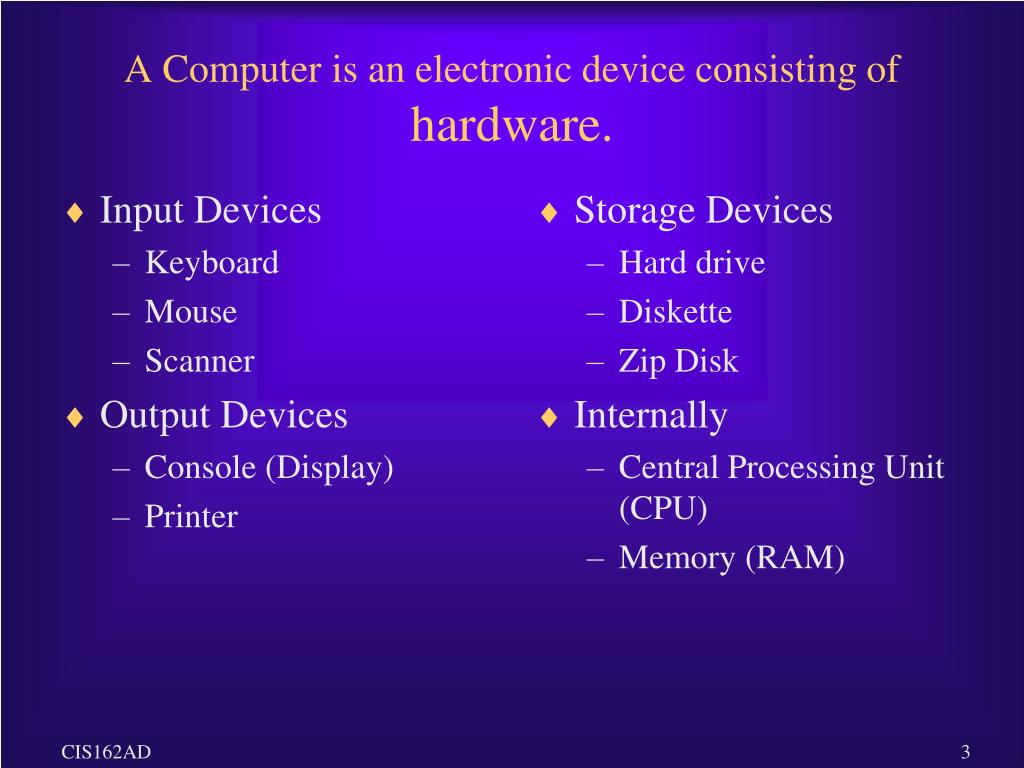 A Computer is an electronic device consisting of hardware.

♦ Input Devices
– Keyboard
– Mouse
– Scanner

♦ Output Devices
– Console (Display)
– Printer

♦ Storage Devices
– Hard drive
– Diskette
– Zip Disk

♦ Internally
– Central Processing Unit (CPU)
– Memory (RAM)

CIS162AD

3